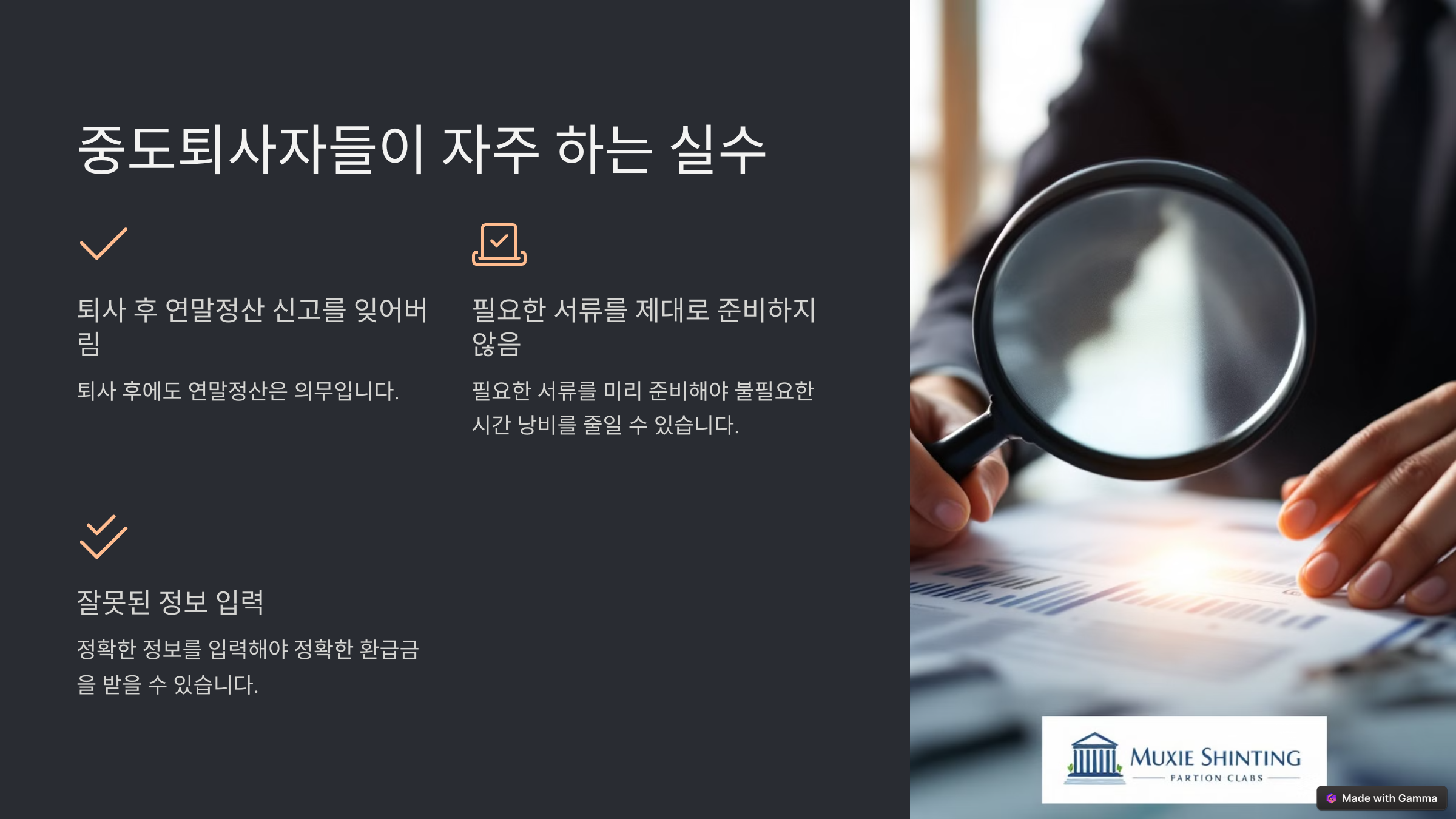 중도퇴사자들이 자주 하는 실수

퇴사 후 연말정산 신고를 잊어버림

퇴사 후에도 연말정산은 의무입니다.

필요한 서류를 제대로 준비하지 않음

필요한 서류를 미리 준비해야 불필요한 시간 낭비를 줄일 수 있습니다.

잘못된 정보 입력

정확한 정보를 입력해야 정확한 환급금을 받을 수 있습니다.

MUXIE SHINTING
PARTION CLABS

Made with Gamma